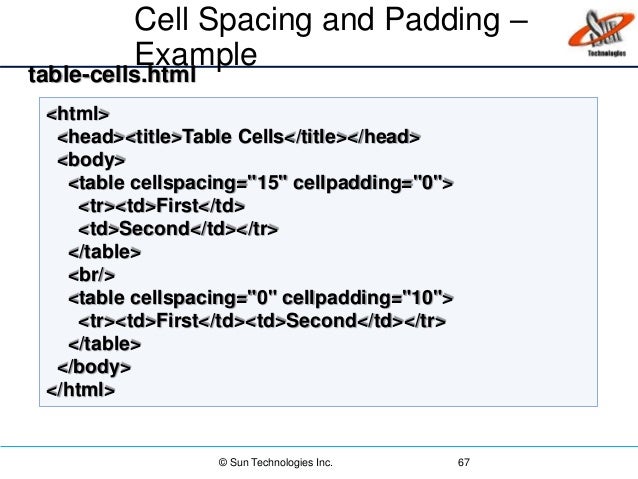 Cell Spacing and Padding – Example

Sun Technologies

table-cells.html

<html>
<head><title>Table Cells</title></head>
<body>
<table cellspacing="15" cellpadding="0">
<tr><td>First</td>
<td>Second</td></tr>
</table>
<br/>
<table cellspacing="0" cellpadding="10">
<tr><td>First</td><td>Second</td></tr>
</table>
</body>
</html>

© Sun Technologies Inc.

67